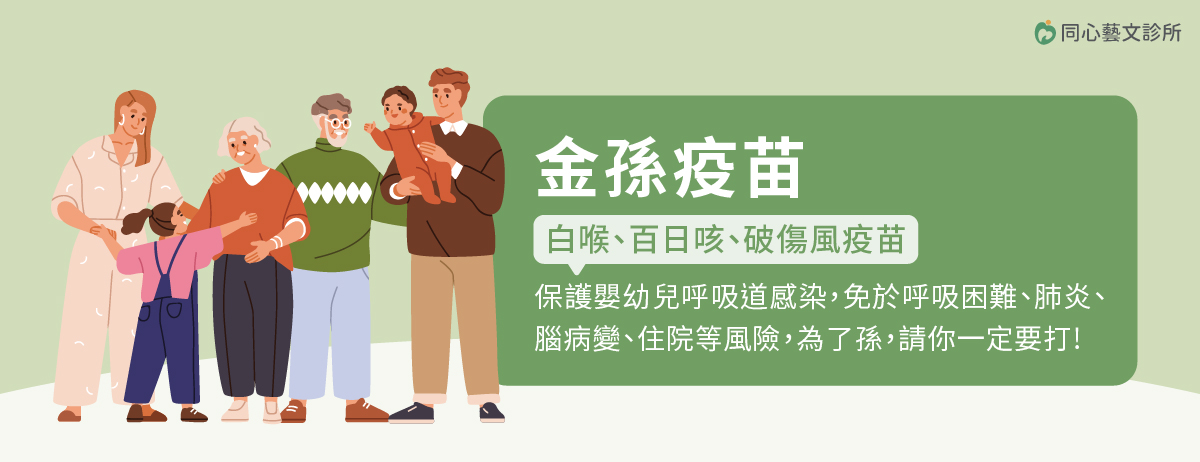 同心藝文診所

金孫疫苗

白喉、百日咳、破傷風疫苗

保護嬰幼兒呼吸道感染，免於呼吸困難、肺炎、腦病變、住院等風險，為了孫，請你一定要打！